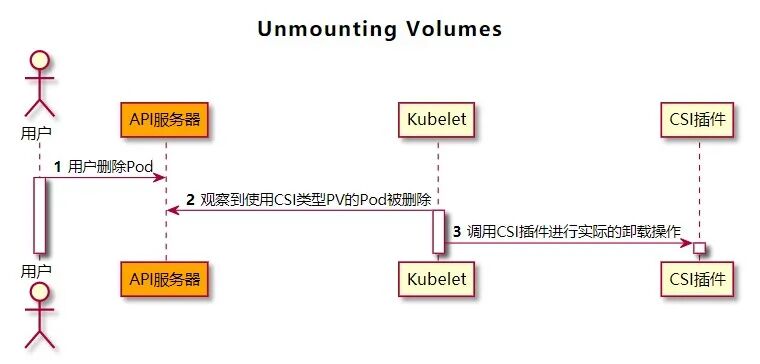 Unmounting Volumes

用户

API服务器

Kubelet

CSI插件

1 用户删除Pod

2 观察到使用CSI类型PV的Pod被删除

3 调用CSI插件进行实际的卸载操作

用户

API服务器

Kubelet

CSI插件